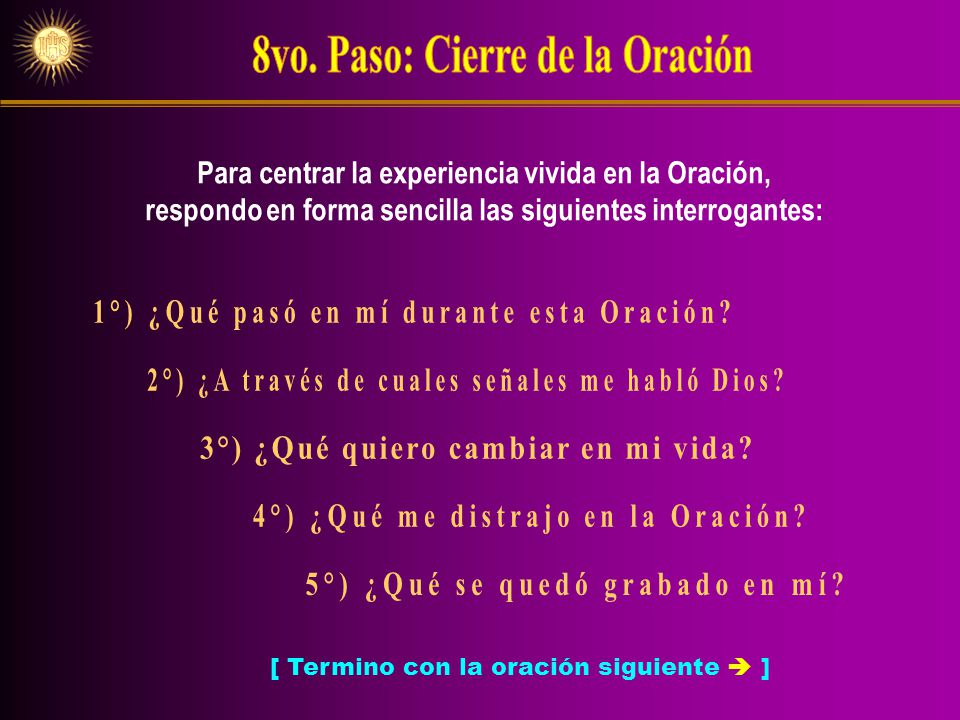 IHS

8vo. Paso: Cierre de la Oración

Para centrar la experiencia vivida en la Oración, respondo en forma sencilla las siguientes interrogantes:

1°) ¿Qué pasó en mí durante esta Oración?

2°) ¿A través de cuales señales me habló Dios?

3°) ¿Qué quiero cambiar en mi vida?

4°) ¿Qué me distrajo en la Oración?

5°) ¿Qué se quedó grabado en mí?

[ Termino con la oración siguiente ➔ ]